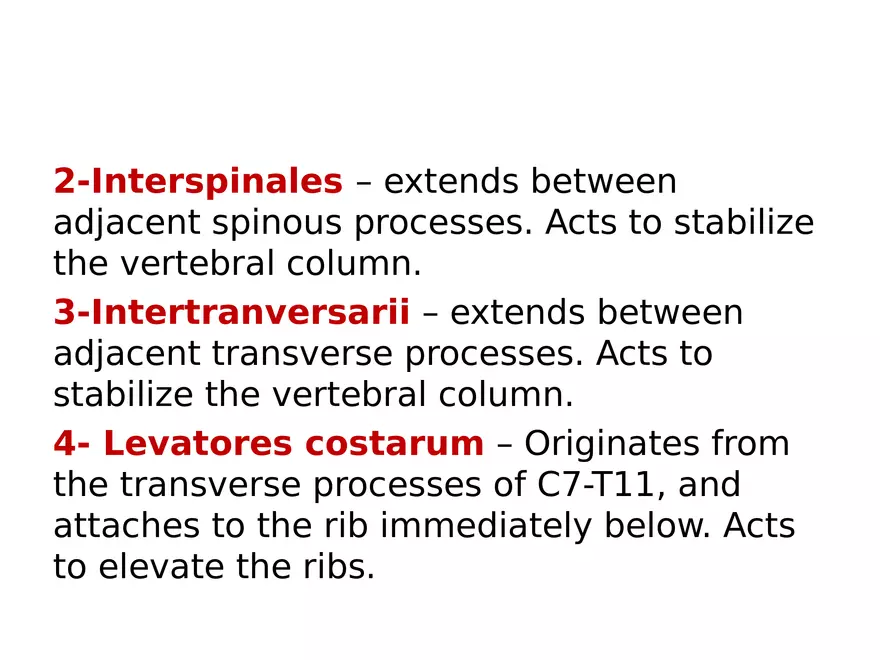 2-Interspinales – extends between adjacent spinous processes. Acts to stabilize the vertebral column.

3-Intertranversarii – extends between adjacent transverse processes. Acts to stabilize the vertebral column.

4- Levatores costarum – Originates from the transverse processes of C7-T11, and attaches to the rib immediately below. Acts to elevate the ribs.